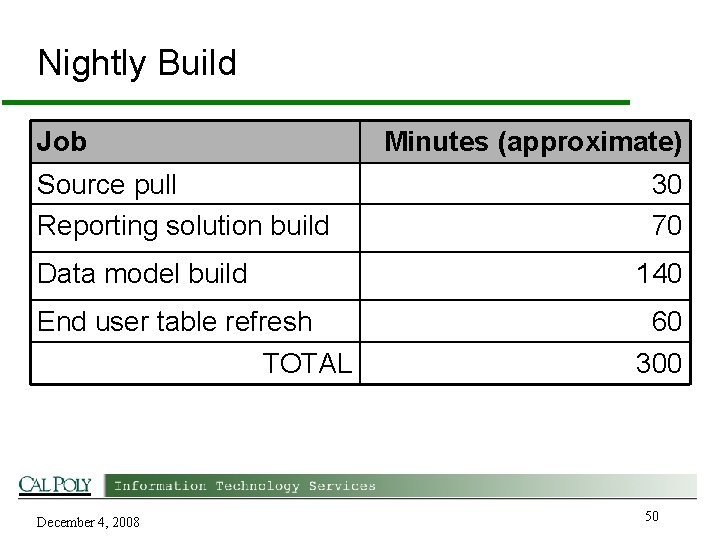 Nightly Build

| Job | Minutes (approximate) |
|---|---|
| Source pull | 30 |
| Reporting solution build | 70 |
| Data model build | 140 |
| End user table refresh | 60 |
| TOTAL | 300 |

CAL POLY Information Technology Services

December 4, 2008

50